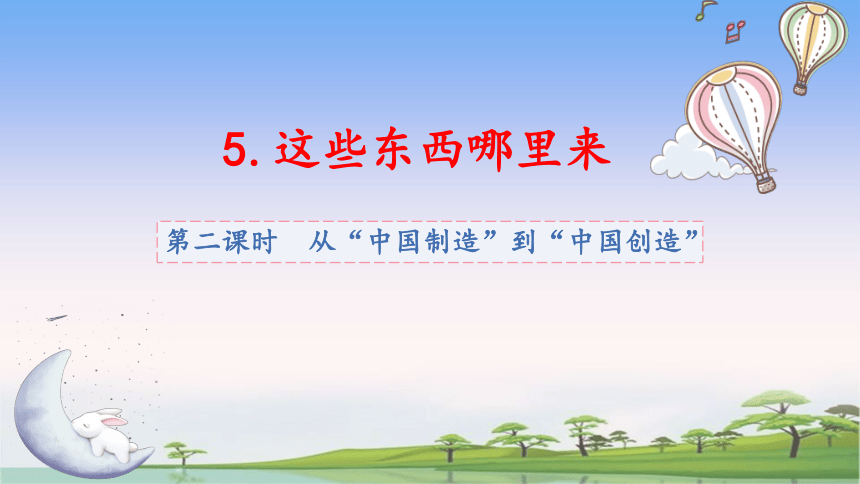 5. 这些东西哪里来

第二课时　从“中国制造”到“中国创造”